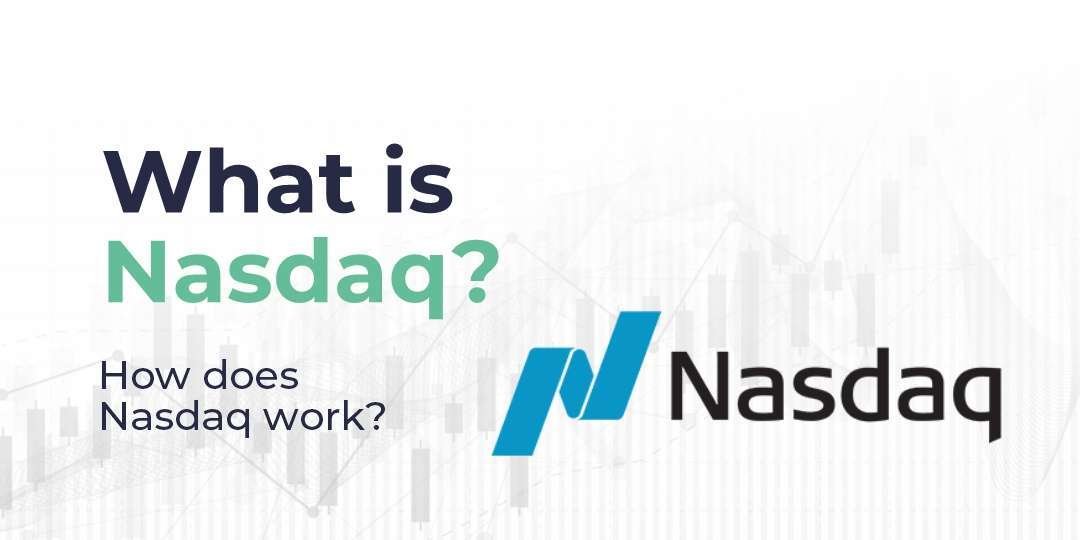 What is Nasdaq?

How does Nasdaq work?

Nasdaq